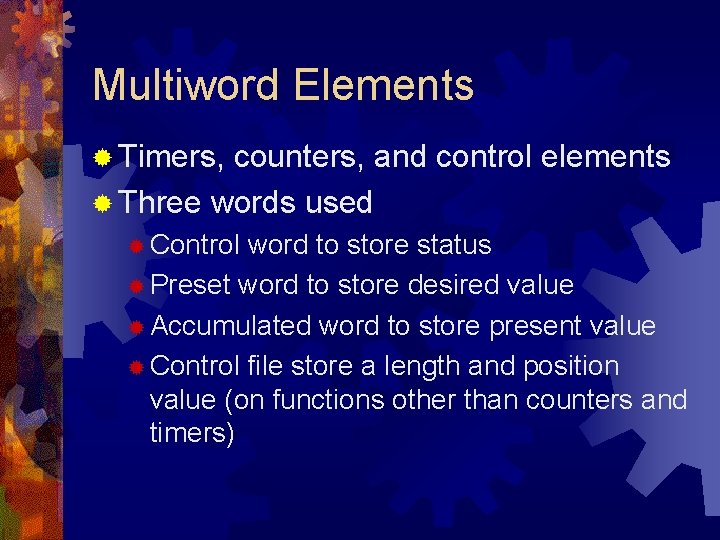 Multiword Elements

Timers, counters, and control elements

Three words used

Control word to store status

Preset word to store desired value

Accumulated word to store present value

Control file store a length and position value (on functions other than counters and timers)